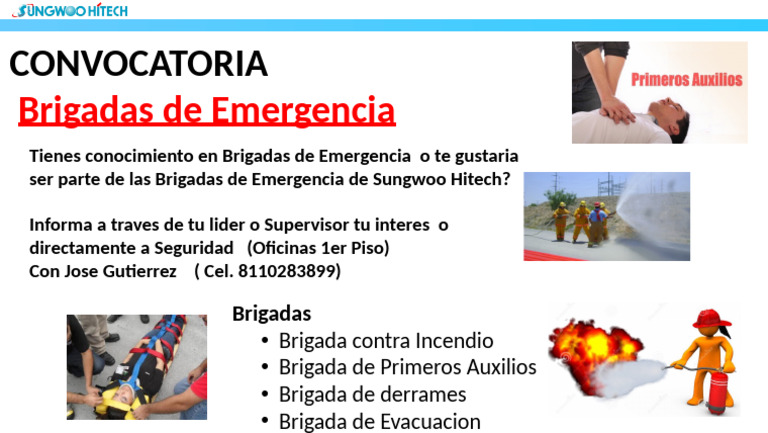 SUNGWOO HITECH

CONVOCATORIA

Brigadas de Emergencia

Primeros Auxilios

Tienes conocimiento en Brigadas de Emergencia o te gustaria ser parte de las Brigadas de Emergencia de Sungwoo Hitech?

Informa a traves de tu lider o Supervisor tu interes o directamente a Seguridad (Oficinas 1er Piso)
Con Jose Gutierrez ( Cel. 8110283899)

Brigadas
• Brigada contra Incendio
• Brigada de Primeros Auxilios
• Brigada de derrames
• Brigada de Evacuacion